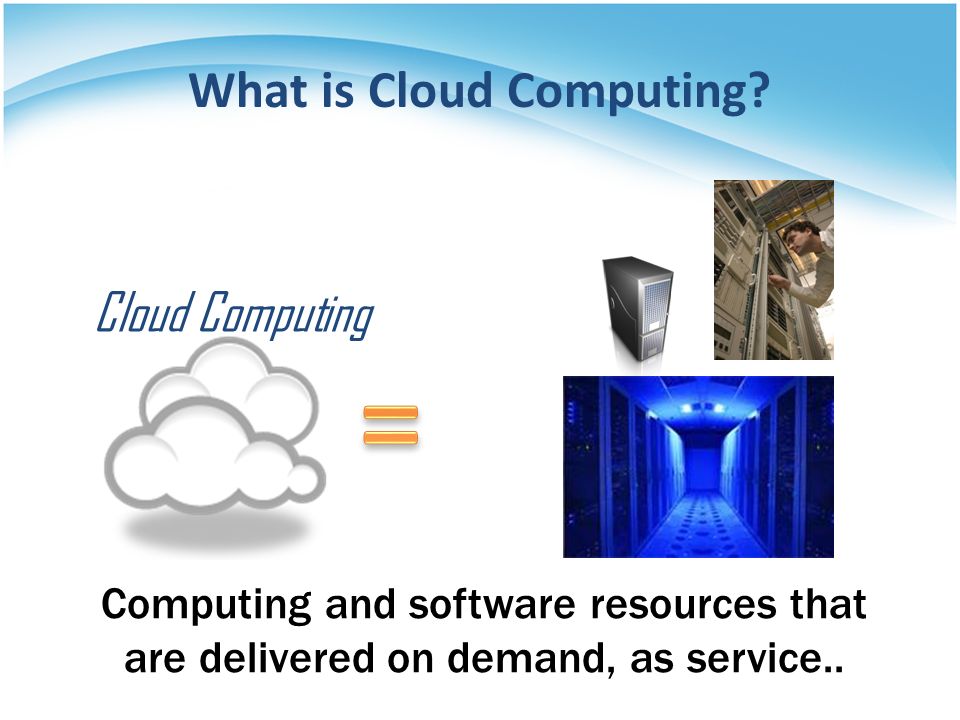 What is Cloud Computing?

Cloud Computing

=

Computing and software resources that are delivered on demand, as service..